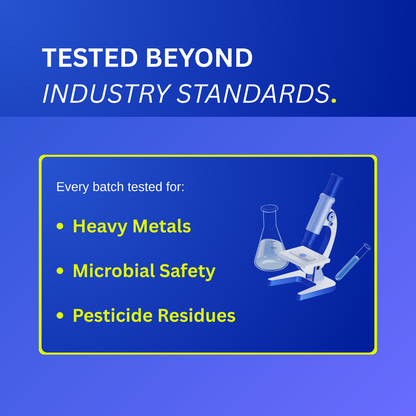 TESTED BEYOND
INDUSTRY STANDARDS.

Every batch tested for:

• Heavy Metals
• Microbial Safety
• Pesticide Residues